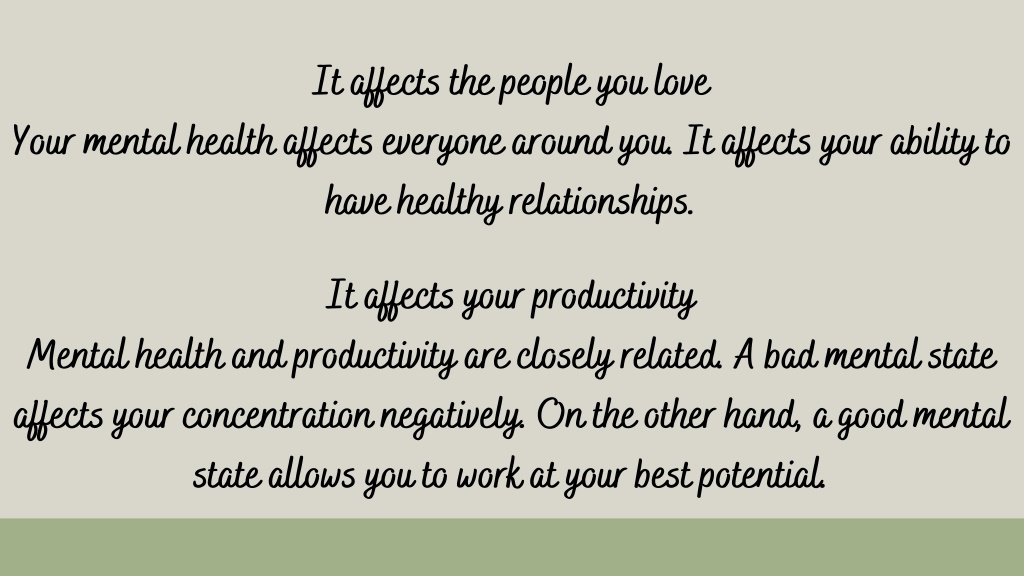 It affects the people you love
Your mental health affects everyone around you. It affects your ability to have healthy relationships.

It affects your productivity
Mental health and productivity are closely related. A bad mental state affects your concentration negatively. On the other hand, a good mental state allows you to work at your best potential.